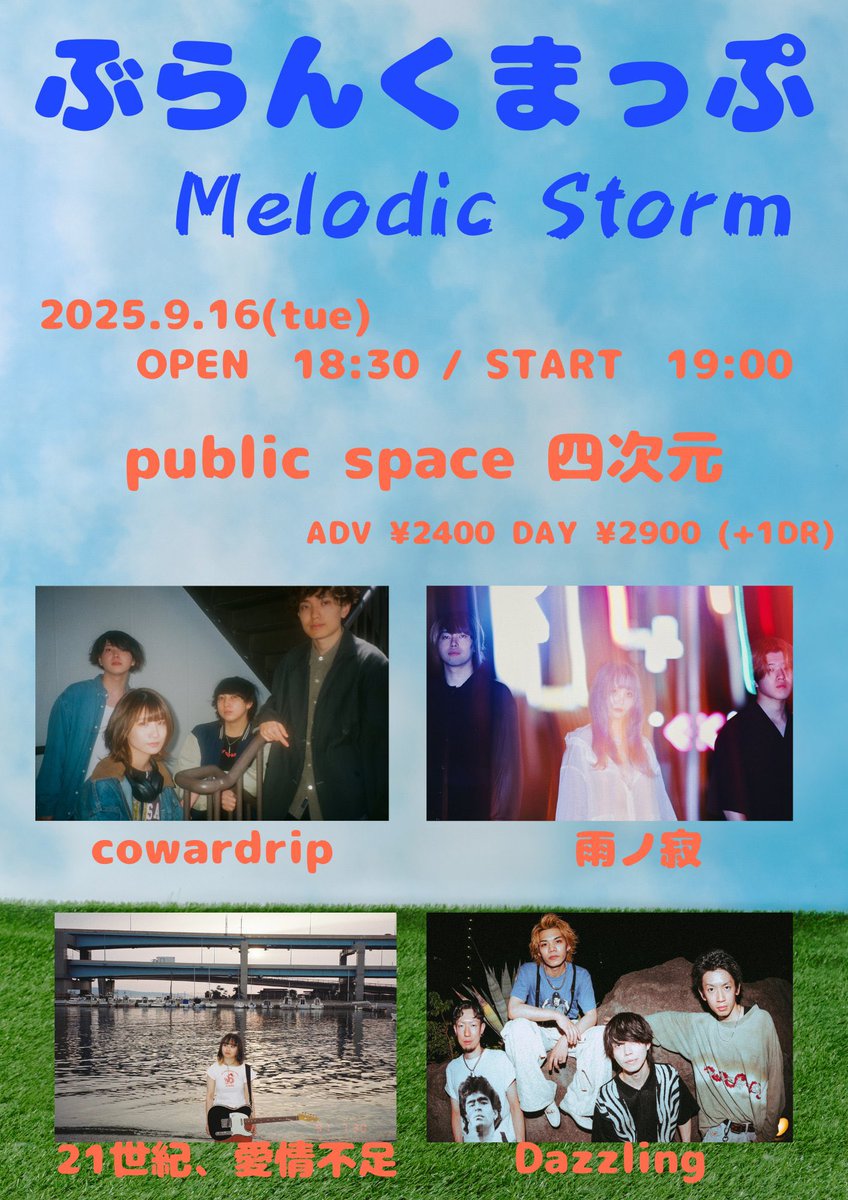 ぶらんくまっぷ

Melodic Storm

2025.9.16(tue)
OPEN 18:30 / START 19:00

public space 四次元

ADV ¥2400 DAY ¥2900 (+1DR)

cowardrip

雨ノ寂

21世紀、愛情不足

Dazzling